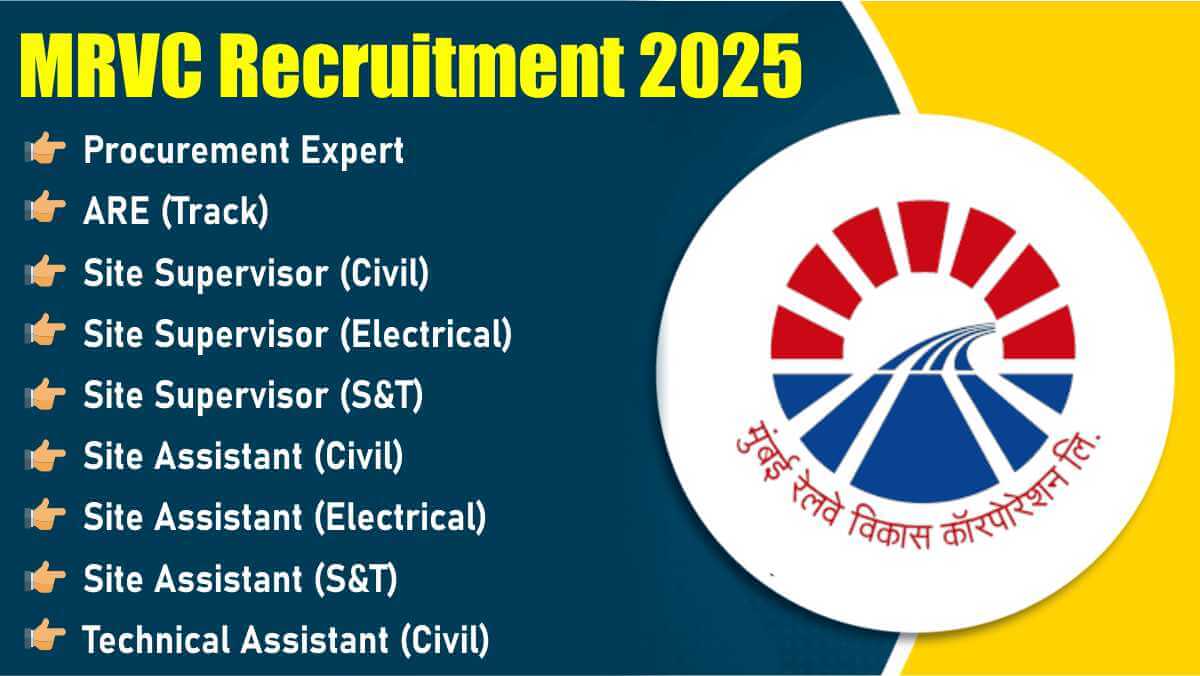 MRVC Recruitment 2025

Procurement Expert
ARE (Track)
Site Supervisor (Civil)
Site Supervisor (Electrical)
Site Supervisor (S&T)
Site Assistant (Civil)
Site Assistant (Electrical)
Site Assistant (S&T)
Technical Assistant (Civil)

मुंबई रेलवे विकास कॉरपोरेशन लि.